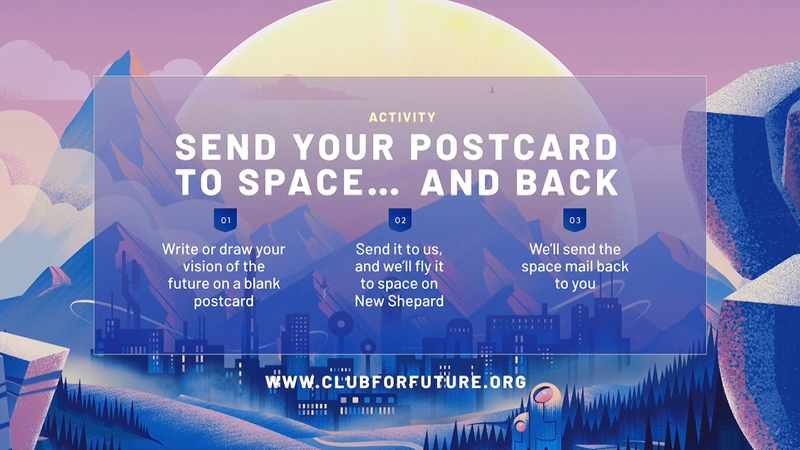 ACTIVITY

SEND YOUR POSTCARD TO SPACE... AND BACK

01

Write or draw your vision of the future on a blank postcard

02

Send it to us, and we'll fly it to space on New Shepard

03

We'll send the space mail back to you

WWW.CLUBFORFUTURE.ORG